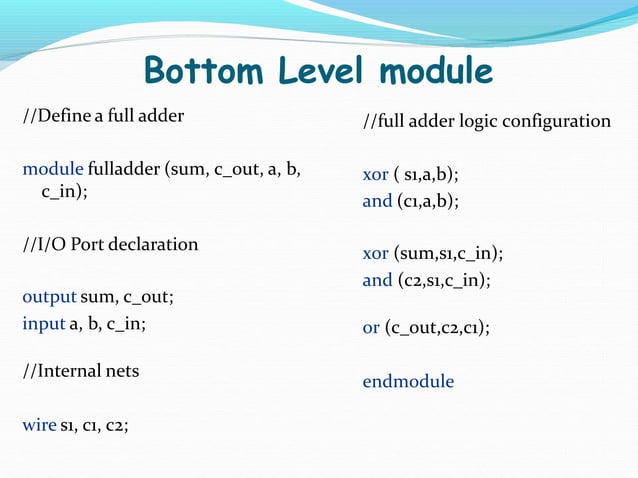 Bottom Level module

//Define a full adder

module fulladder (sum, c_out, a, b, c_in);

//I/O Port declaration

output sum, c_out;
input a, b, c_in;

//Internal nets

wire s1, c1, c2;

//full adder logic configuration

xor ( s1,a,b);
and (c1,a,b);

xor (sum,s1,c_in);
and (c2,s1,c_in);

or (c_out,c2,c1);

endmodule